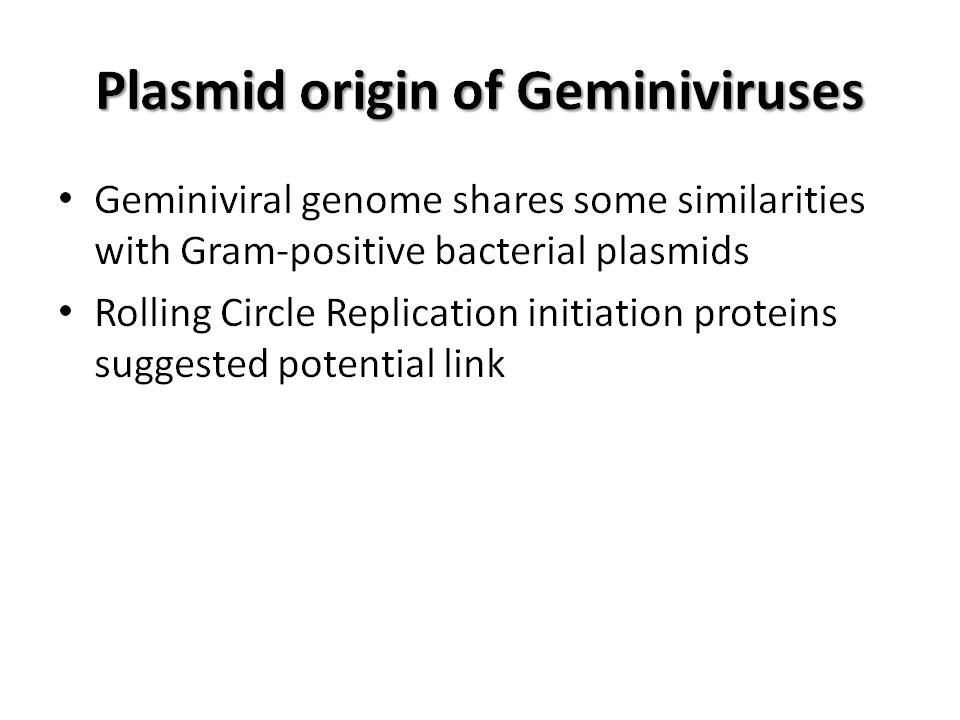 Plasmid origin of Geminiviruses

• Geminiviral genome shares some similarities with Gram-positive bacterial plasmids

• Rolling Circle Replication initiation proteins suggested potential link